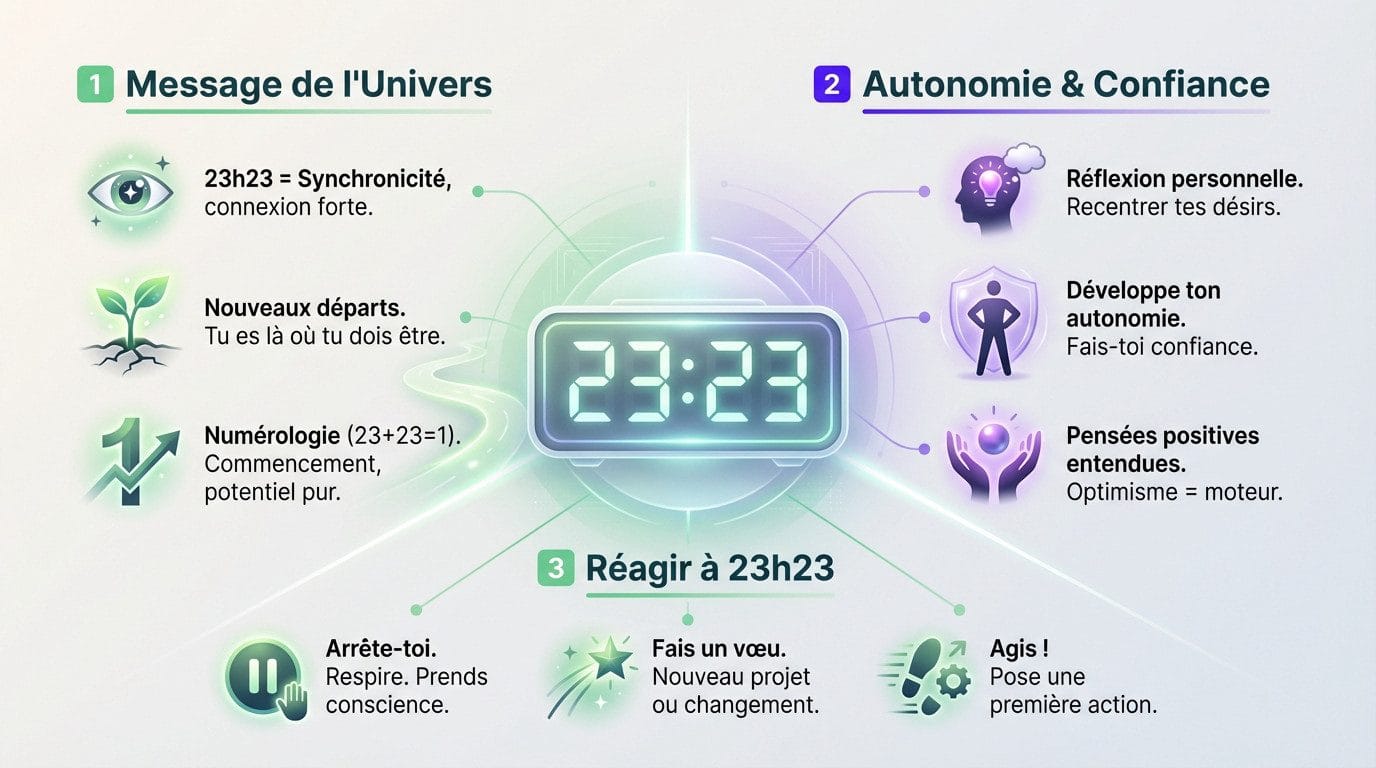 1 Message de l'Univers

23h23 = Synchronicité, connexion forte.

Nouveaux départs. Tu es là où tu dois être.

Numérologie (23+23=1). Commencement, potentiel pur.

2 Autonomie & Confiance

Réflexion personnelle. Recentrer tes désirs.

Développe ton autonomie. Fais-toi confiance.

Pensées positives entendues. Optimisme = moteur.

23:23

3 Réagir à 23h23

Arrête-toi. Respire. Prends conscience.

Fais un vœu. Nouveau projet ou changement.

Agis ! Pose une première action.